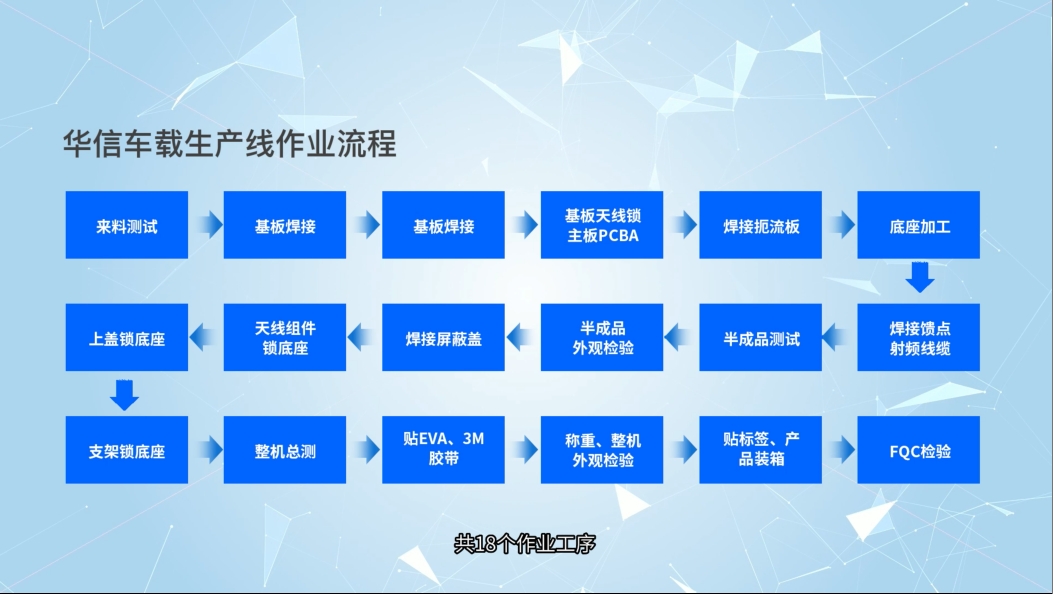 华信车载生产线作业流程

来料测试

基板焊接

基板焊接

基板天线锁主板PCBA

焊接扼流板

底座加工

焊接馈点射频线缆

半成品测试

半成品外观检验

焊接屏蔽盖

天线组件锁底座

上盖锁底座

支架锁底座

整机总测

贴EVA、3M胶带

称重、整机外观检验

贴标签、产品装箱

FQC检验

共18个作业工序